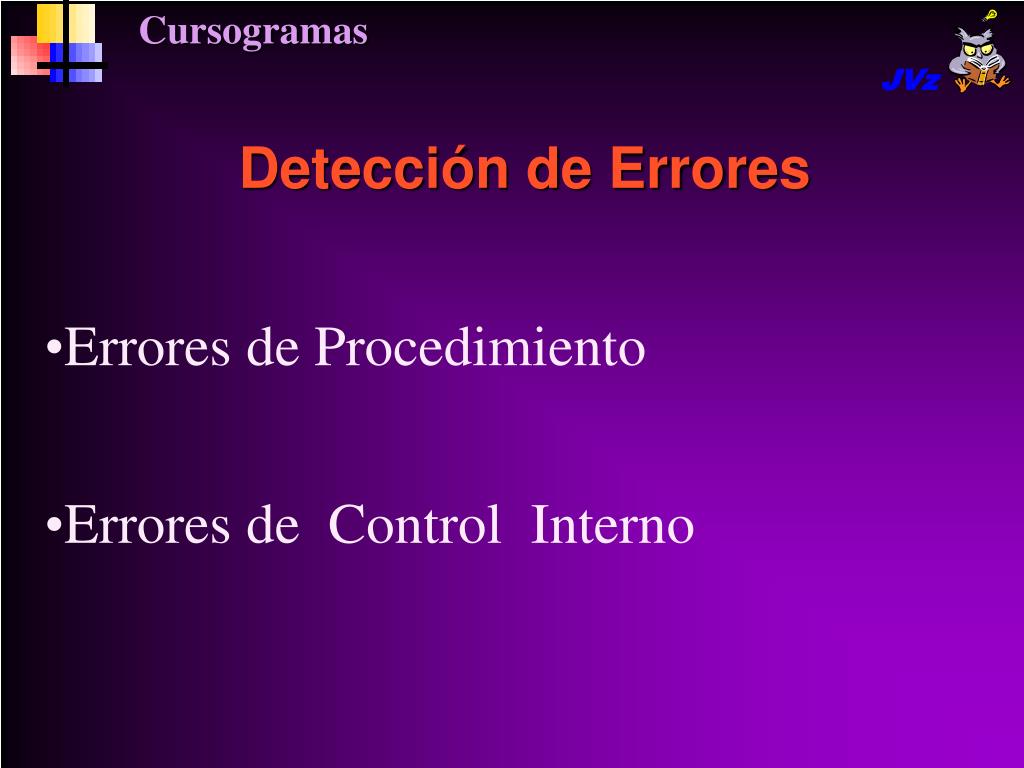 Cursogramas

JVz

Detección de Errores

•Errores de Procedimiento

•Errores de Control Interno